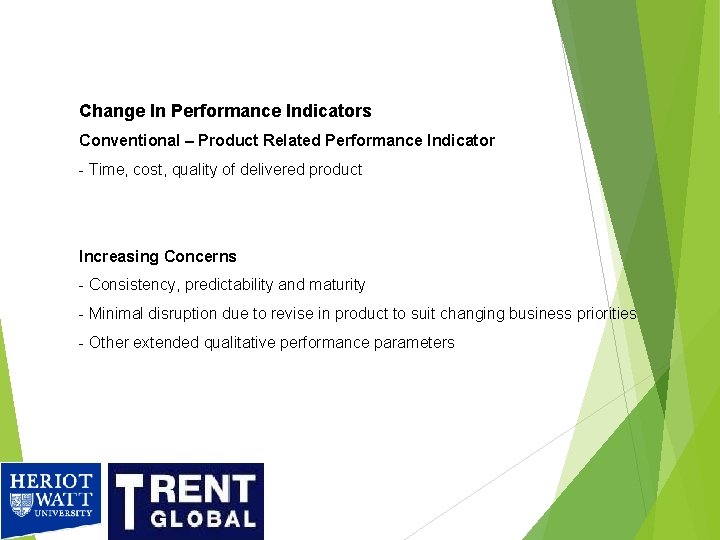 Change In Performance Indicators

Conventional – Product Related Performance Indicator

- Time, cost, quality of delivered product

Increasing Concerns

- Consistency, predictability and maturity

- Minimal disruption due to revise in product to suit changing business priorities

- Other extended qualitative performance parameters

HERIOT WATT UNIVERSITY

TRENT GLOBAL